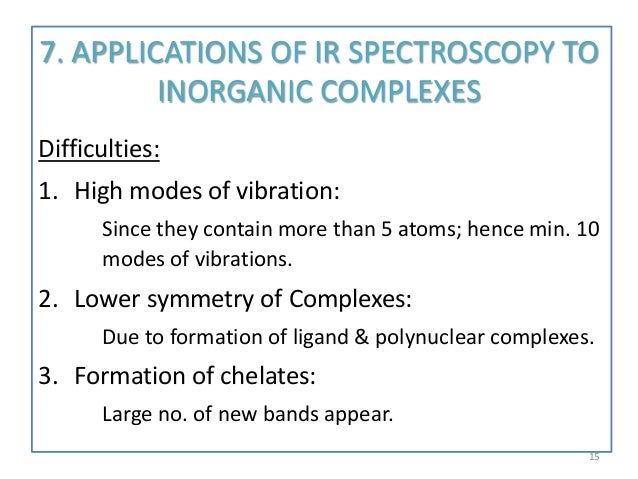 7. APPLICATIONS OF IR SPECTROSCOPY TO INORGANIC COMPLEXES

Difficulties:

1. High modes of vibration:

Since they contain more than 5 atoms; hence min. 10 modes of vibrations.

2. Lower symmetry of Complexes:

Due to formation of ligand & polynuclear complexes.

3. Formation of chelates:

Large no. of new bands appear.

15